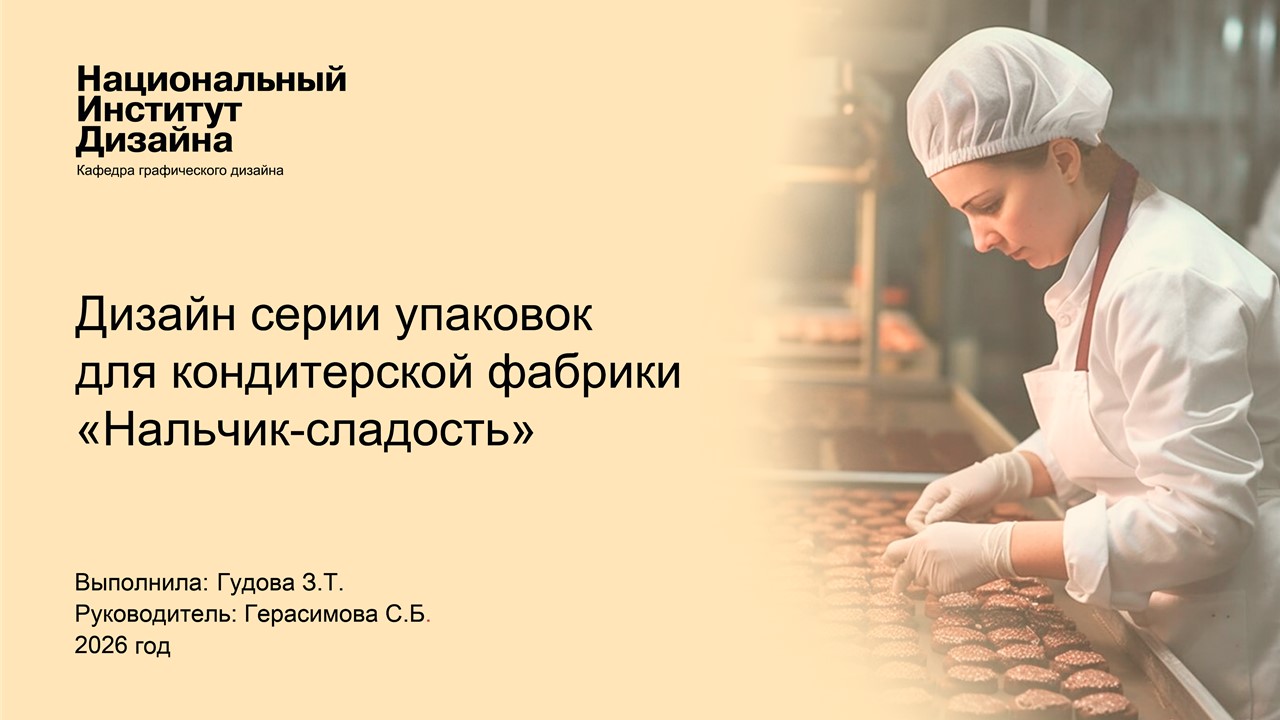 Национальный
Институт
Дизайна
Кафедра графического дизайна

Дизайн серии упаковок для кондитерской фабрики «Нальчик-сладость»

Выполнила: Гудова З.Т.
Руководитель: Герасимова С.Б.
2026 год